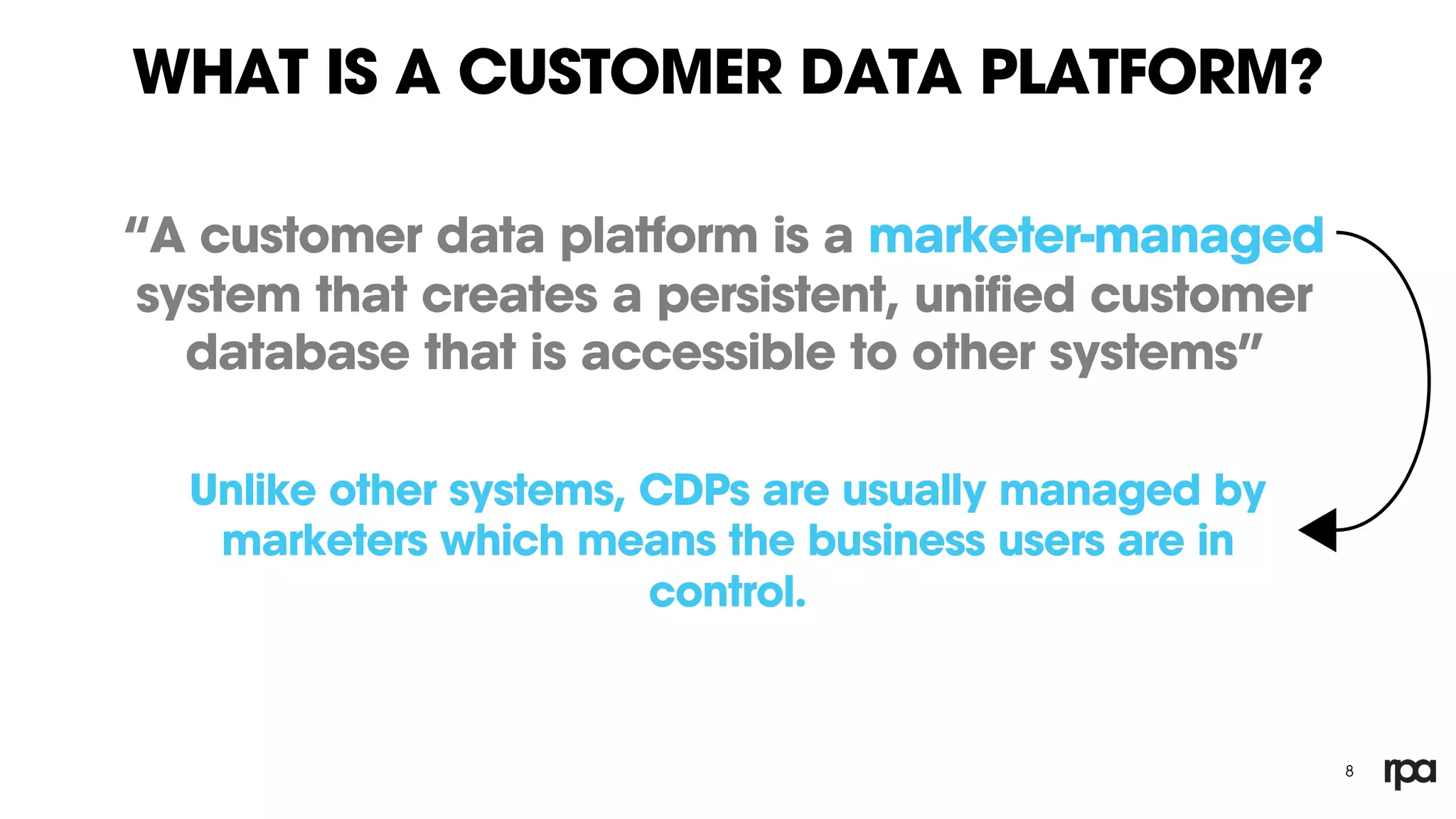 WHAT IS A CUSTOMER DATA PLATFORM?

“A customer data platform is a marketer-managed system that creates a persistent, unified customer database that is accessible to other systems”

Unlike other systems, CDPs are usually managed by marketers which means the business users are in control.

8

rpa